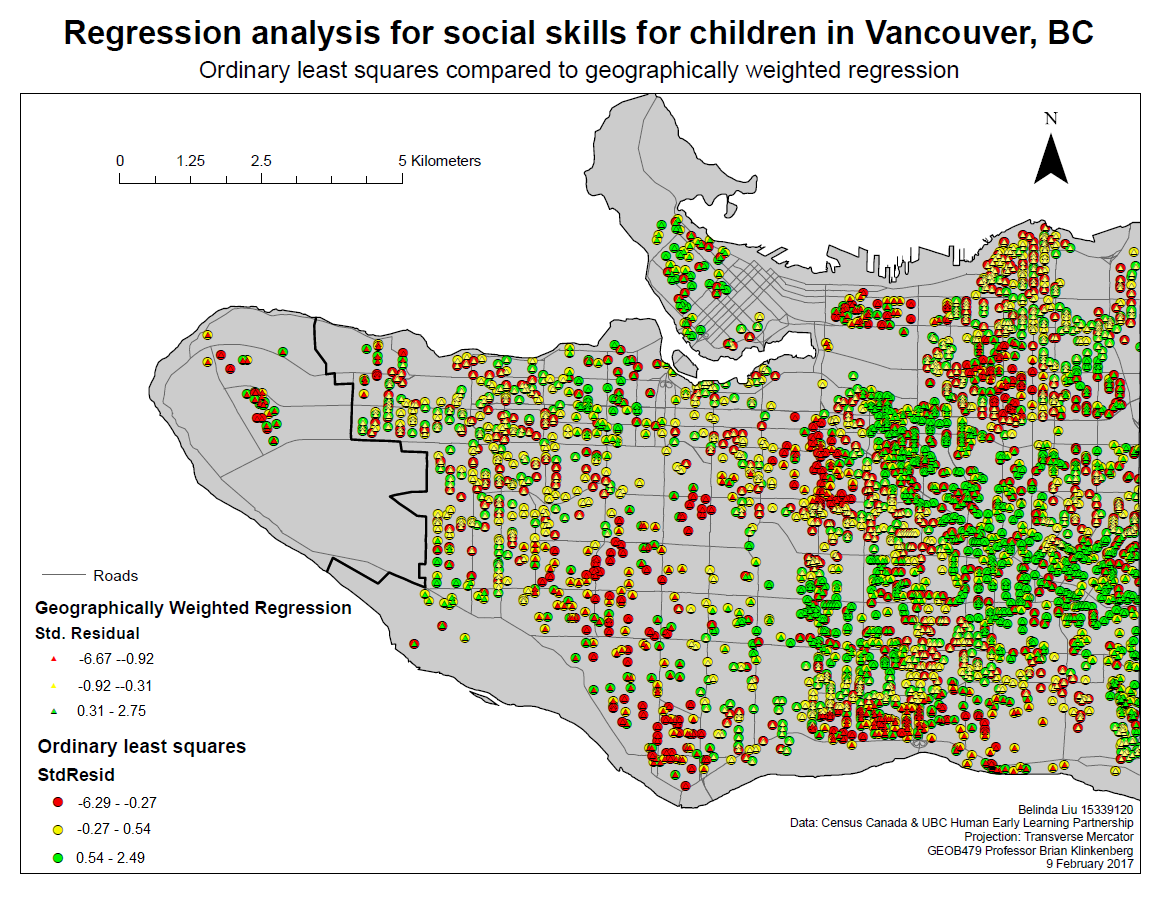 Regression analysis for social skills for children in Vancouver, BC
Ordinary least squares compared to geographically weighted regression

0 1.25 2.5 5 Kilometers

N

Roads

Geographically Weighted Regression
Std. Residual
-6.67 --0.92
-0.92 --0.31
0.31 - 2.75

Ordinary least squares
StdResid
-6.29 - -0.27
-0.27 - 0.54
0.54 - 2.49

Belinda Liu 15339120
Data: Census Canada & UBC Human Early Learning Partnership
Projection: Transverse Mercator
GEOB479 Professor Brian Klinkenberg
9 February 2017